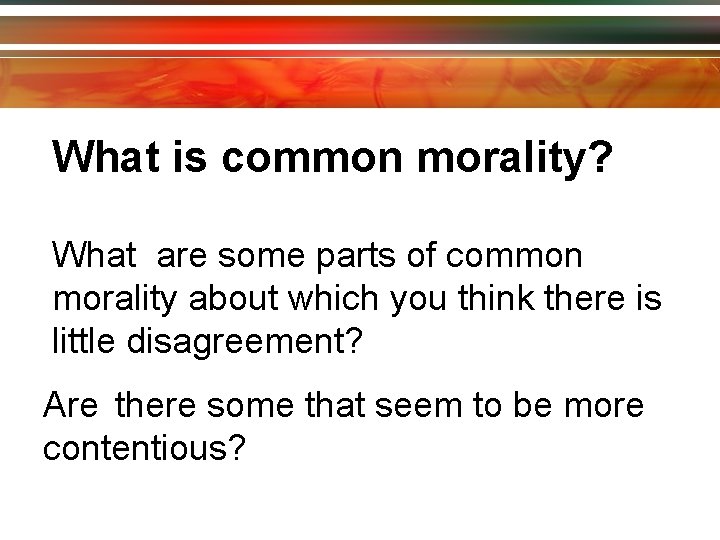 What is common morality?

What are some parts of common morality about which you think there is little disagreement?

Are there some that seem to be more contentious?